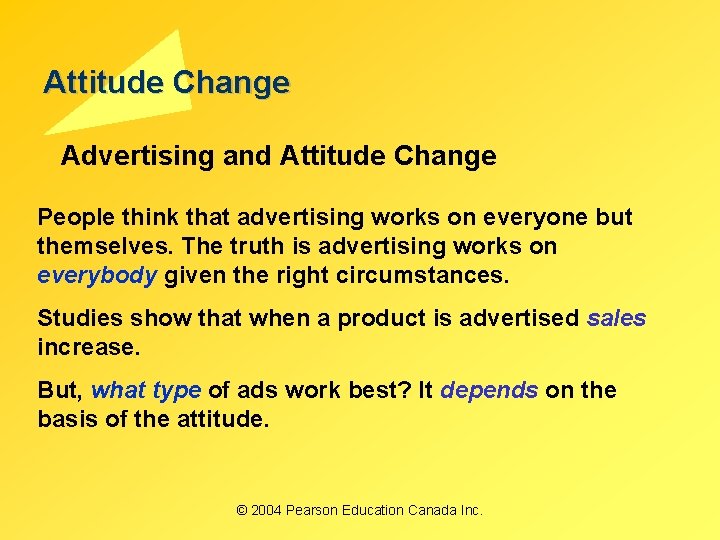 Attitude Change

Advertising and Attitude Change

People think that advertising works on everyone but themselves. The truth is advertising works on everybody given the right circumstances.

Studies show that when a product is advertised sales increase.

But, what type of ads work best? It depends on the basis of the attitude.

© 2004 Pearson Education Canada Inc.